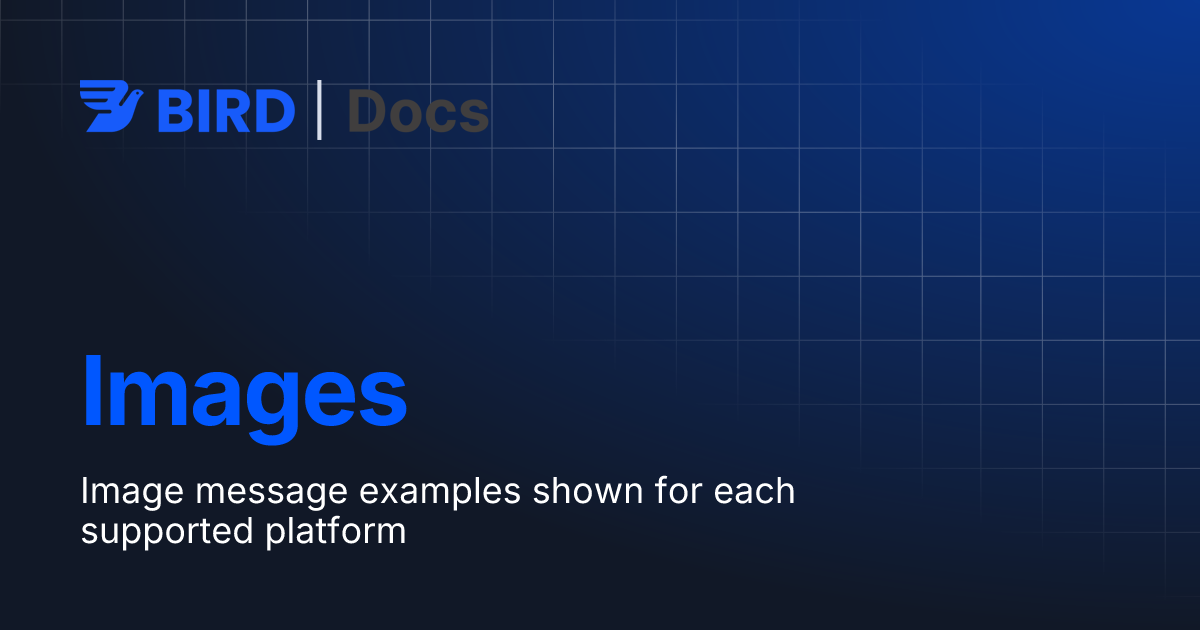 BIRD | Docs

Images

Image message examples shown for each supported platform